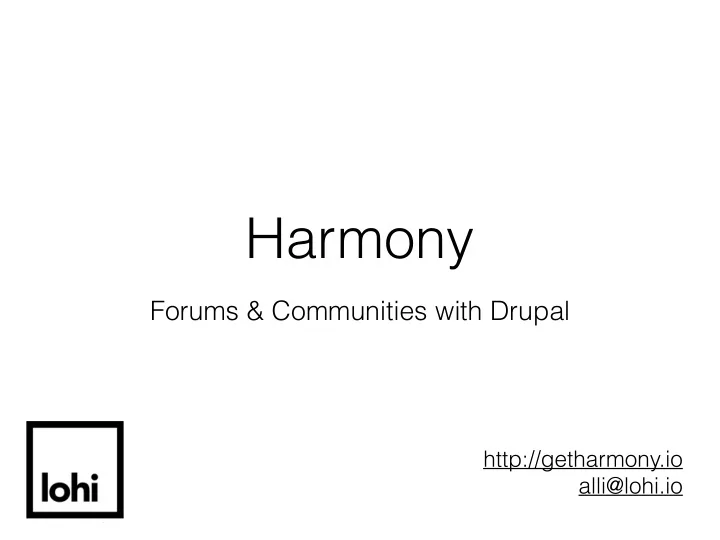 Harmony

Forums & Communities with Drupal

lohi

http://getharmony.io
alli@lohi.io